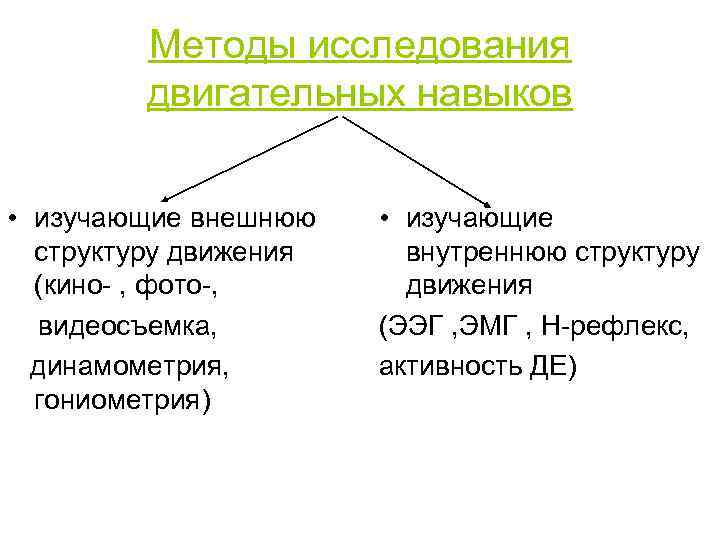 Методы исследования двигательных навыков

• изучающие внешнюю структуру движения (кино- , фото-,

видеосъемка,

динамометрия, гониометрия)

• изучающие внутреннюю структуру движения

(ЭЭГ ,ЭМГ , Н-рефлекс, активность ДЕ)